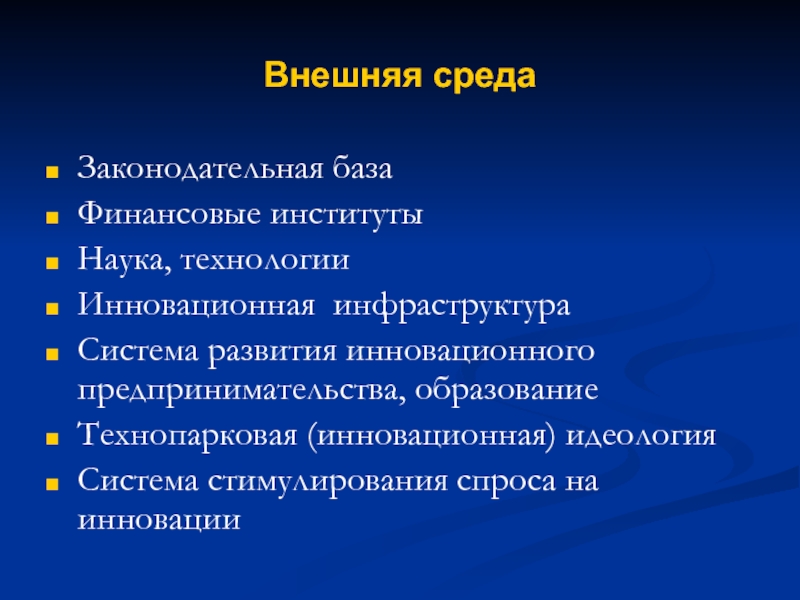 Внешняя среда

Законодательная база

Финансовые институты

Наука, технологии

Инновационная инфраструктура

Система развития инновационного предпринимательства, образование

Технопарковая (инновационная) идеология

Система стимулирования спроса на инновации